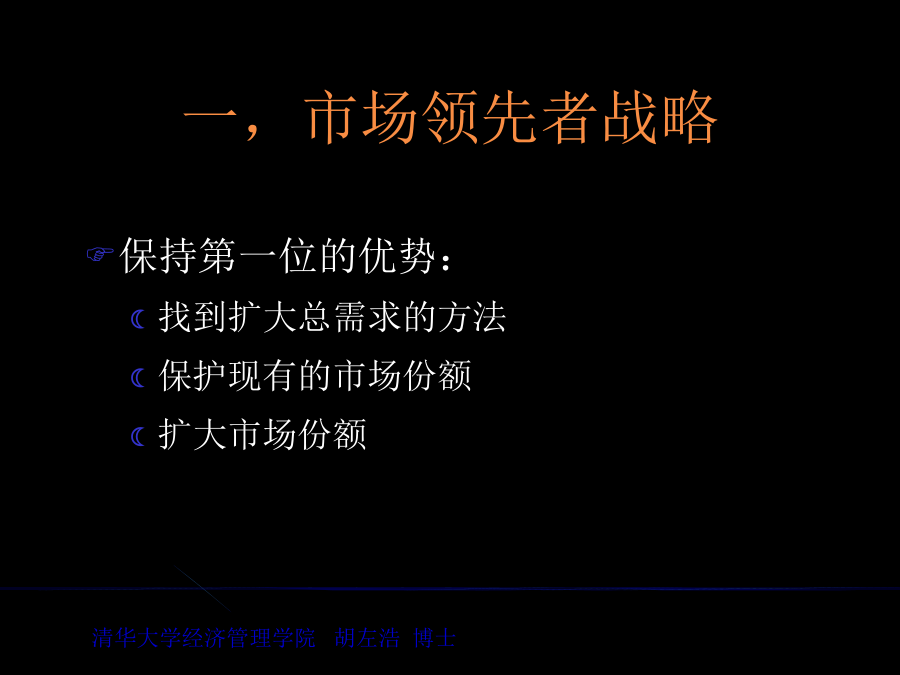 一，市场领先者战略

保持第一位的优势：

找到扩大总需求的方法

保护现有的市场份额

扩大市场份额

清华大学经济管理学院 胡左浩 博士